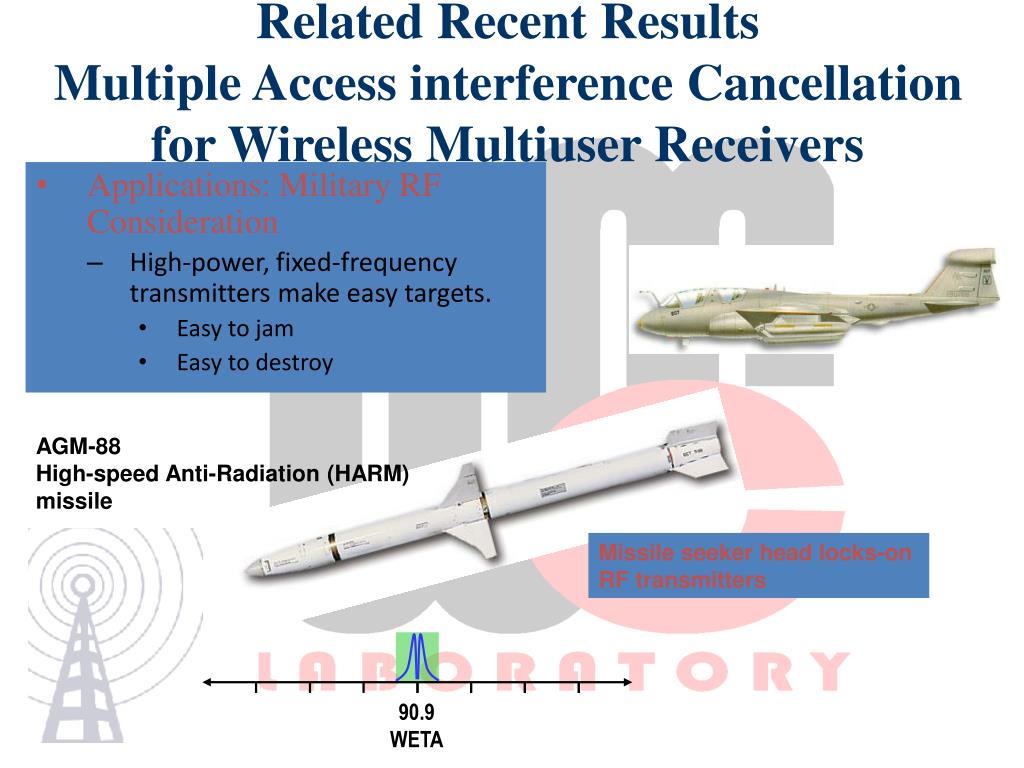 Related Recent Results
Multiple Access interference Cancellation for Wireless Multiuser Receivers

• Applications: Military RF Consideration
– High-power, fixed-frequency transmitters make easy targets.
• Easy to jam
• Easy to destroy

AGM-88
High-speed Anti-Radiation (HARM) missile

Missile seeker head locks-on RF transmitters

LABORATORY

90.9
WETA